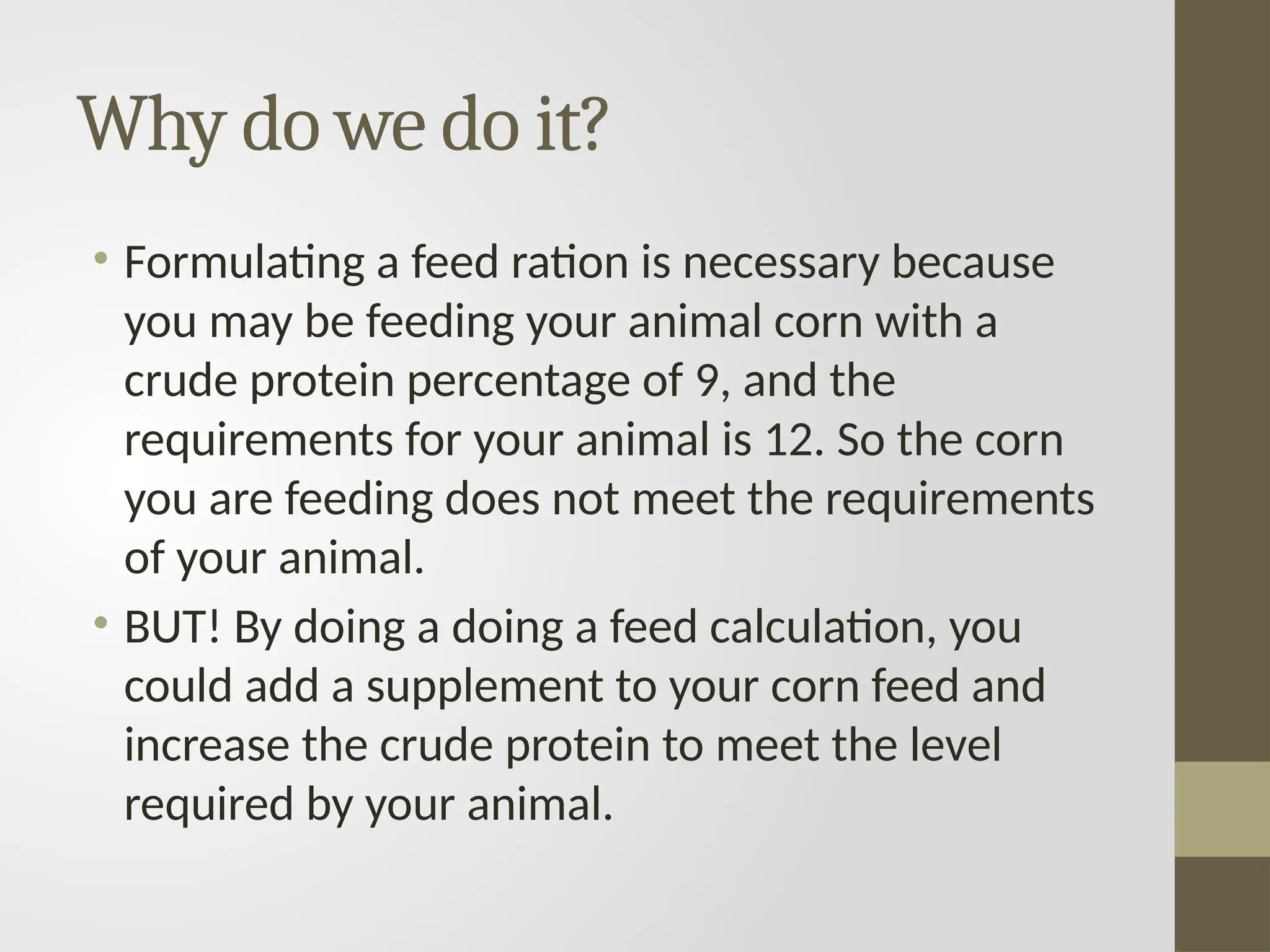 Why do we do it?

• Formulating a feed ration is necessary because you may be feeding your animal corn with a crude protein percentage of 9, and the requirements for your animal is 12. So the corn you are feeding does not meet the requirements of your animal.

• BUT! By doing a doing a feed calculation, you could add a supplement to your corn feed and increase the crude protein to meet the level required by your animal.